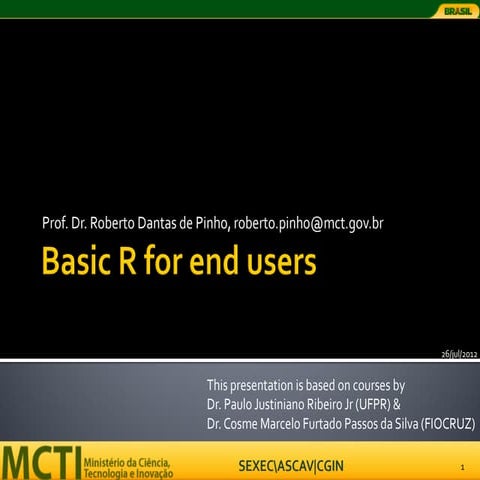 BRASIL

Prof. Dr. Roberto Dantas de Pinho, roberto.pinho@mct.gov.br

Basic R for end users

26/jul/2012

This presentation is based on courses by
Dr. Paulo Justiniano Ribeiro Jr (UFPR) &
Dr. Cosme Marcelo Furtado Passos da Silva (FIOCRUZ)

MCTI Ministério da Ciência, Tecnologia e Inovação

SEXEC\ASCAV|CGIN

1